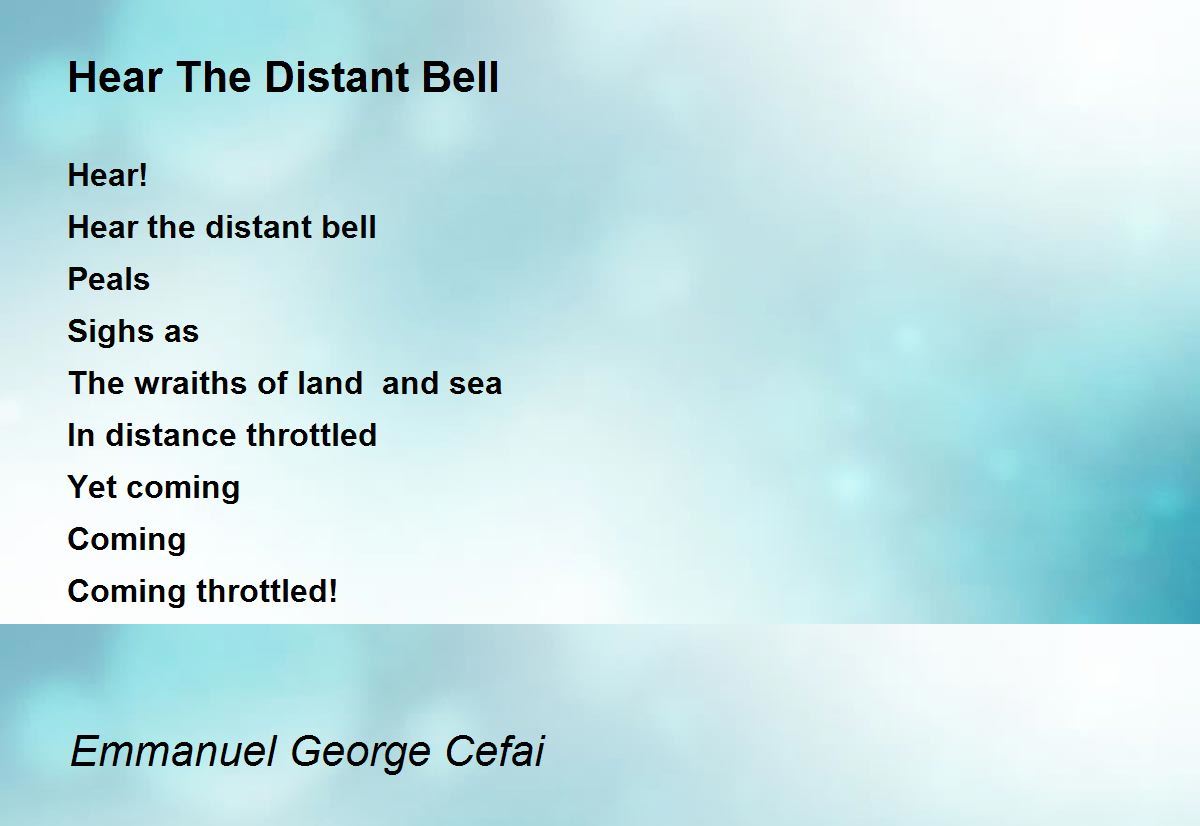 Hear The Distant Bell

Hear!
Hear the distant bell
Peals
Sighs as
The wraiths of land and sea
In distance throttled
Yet coming
Coming
Coming throttled!

Emmanuel George Cefai